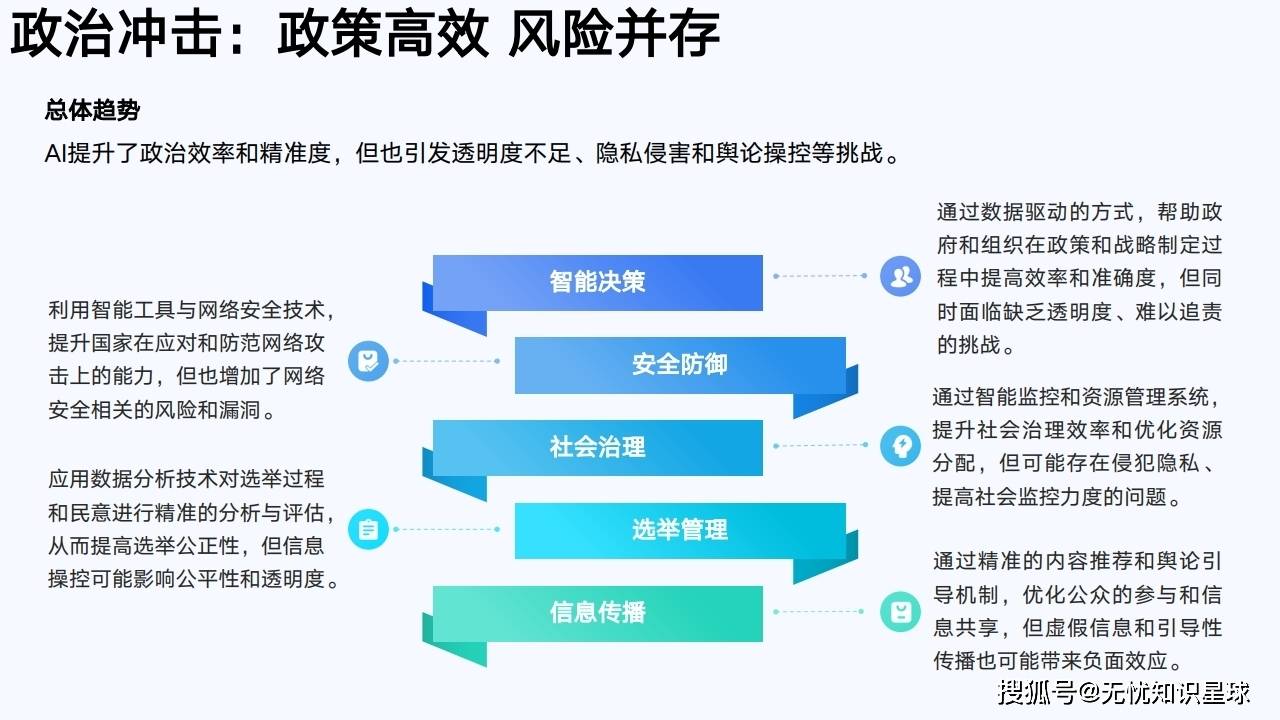 政治冲击：政策高效 风险并存

总体趋势

AI提升了政治效率和精准度，但也引发透明度不足、隐私侵害和舆论操控等挑战。

智能决策

通过数据驱动的方式，帮助政府和组织在政策和战略制定过程中提高效率和准确度，但同时面临缺乏透明度、难以追责的挑战。

安全防御

利用智能工具与网络安全技术，提升国家在应对和防范网络攻击上的能力，但也增加了网络安全相关的风险和漏洞。

社会治理

通过智能监控和资源管理系统，提升社会治理效率和优化资源分配，但可能存在侵犯隐私、提高社会监控力度的问题。

选举管理

应用数据分析技术对选举过程和民意进行精准的分析与评估，从而提高选举公正性，但信息操控可能影响公平性和透明度。

信息传播

通过精准的内容推荐和舆论引导机制，优化公众的参与和信息共享，但虚假信息和引导性传播也可能带来负面效应。

搜狐号@无忧知识星球